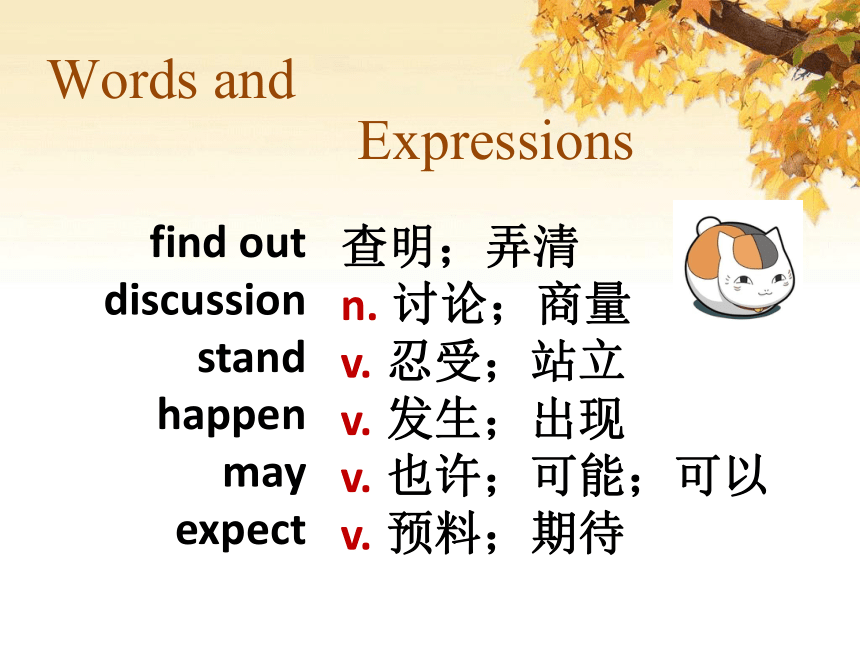 Words and Expressions

find out 查明；弄清
discussion n. 讨论；商量
stand v. 忍受；站立
happen v. 发生；出现
may v. 也许；可能；可以
expect v. 预料；期待